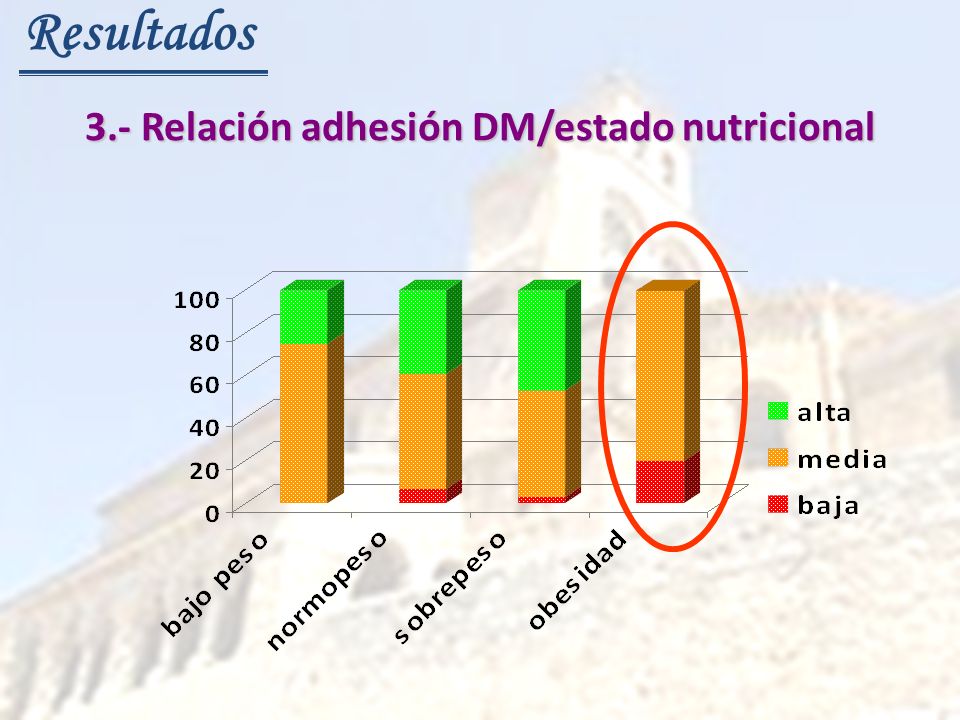 Resultados

3.- Relación adhesión DM/estado nutricional

100
80
60
40
20
0

bajo peso
normopeso
sobrepeso
obesidad

alta
media
baja